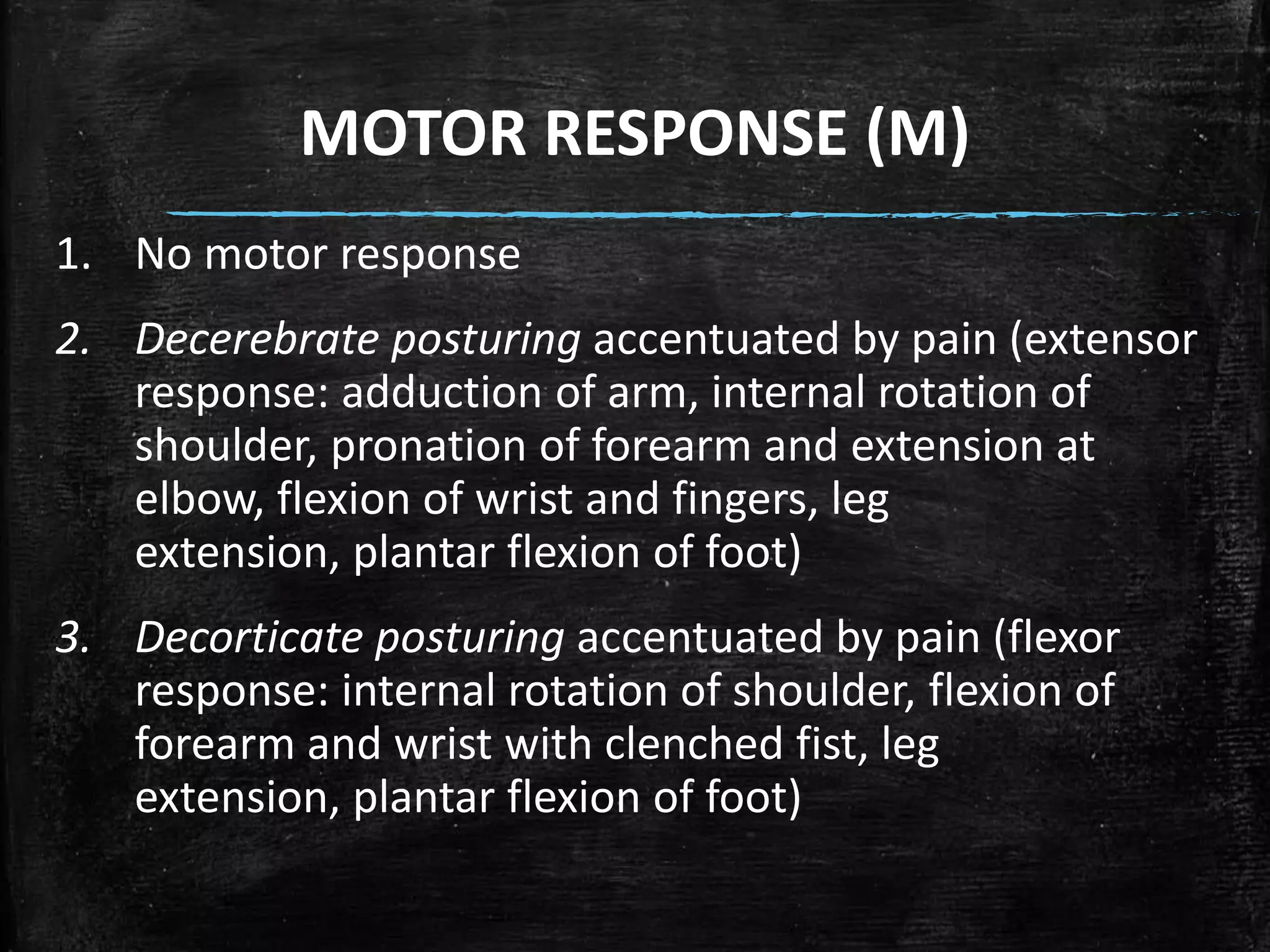 MOTOR RESPONSE (M)

1. No motor response

2. Decerebrate posturing accentuated by pain (extensor response: adduction of arm, internal rotation of shoulder, pronation of forearm and extension at elbow, flexion of wrist and fingers, leg extension, plantar flexion of foot)

3. Decorticate posturing accentuated by pain (flexor response: internal rotation of shoulder, flexion of forearm and wrist with clenched fist, leg extension, plantar flexion of foot)